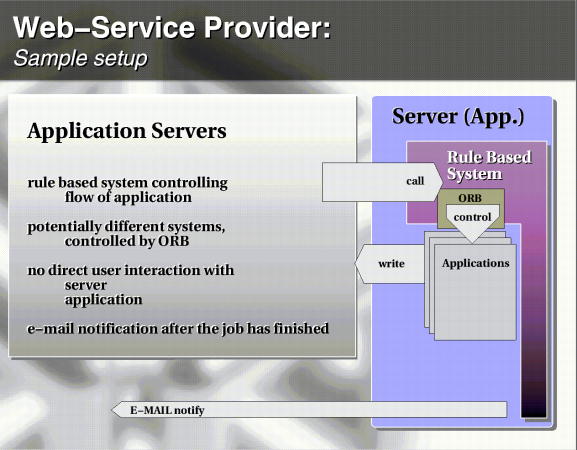 Web–Service Provider:
Sample setup

Application Servers

rule based system controlling flow of application

potentially different systems, controlled by ORB

no direct user interaction with server application

e–mail notification after the job has finished

Server (App.)

Rule Based System

call

ORB

control

write

Applications

E–MAIL notify